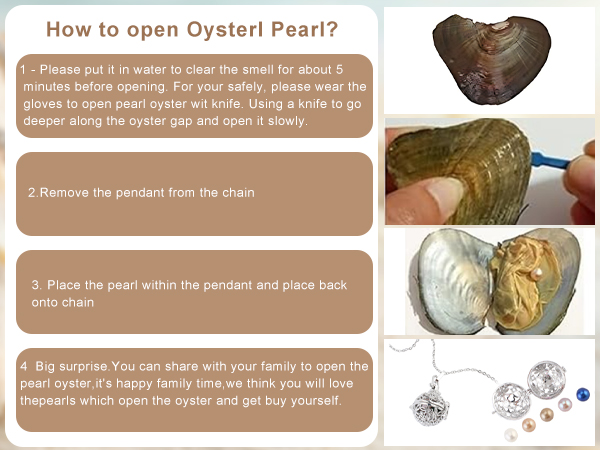 How to open Oysterl Pearl?

1 - Please put it in water to clear the smell for about 5 minutes before opening. For your safely, please wear the gloves to open pearl oyster wit knife. Using a knife to go deeper along the oyster gap and open it slowly.

2.Remove the pendant from the chain

3. Place the pearl within the pendant and place back onto chain

4 Big surprise.You can share with your family to open the pearl oyster,it's happy family time,we think you will love thepearls which open the oyster and get buy yourself.